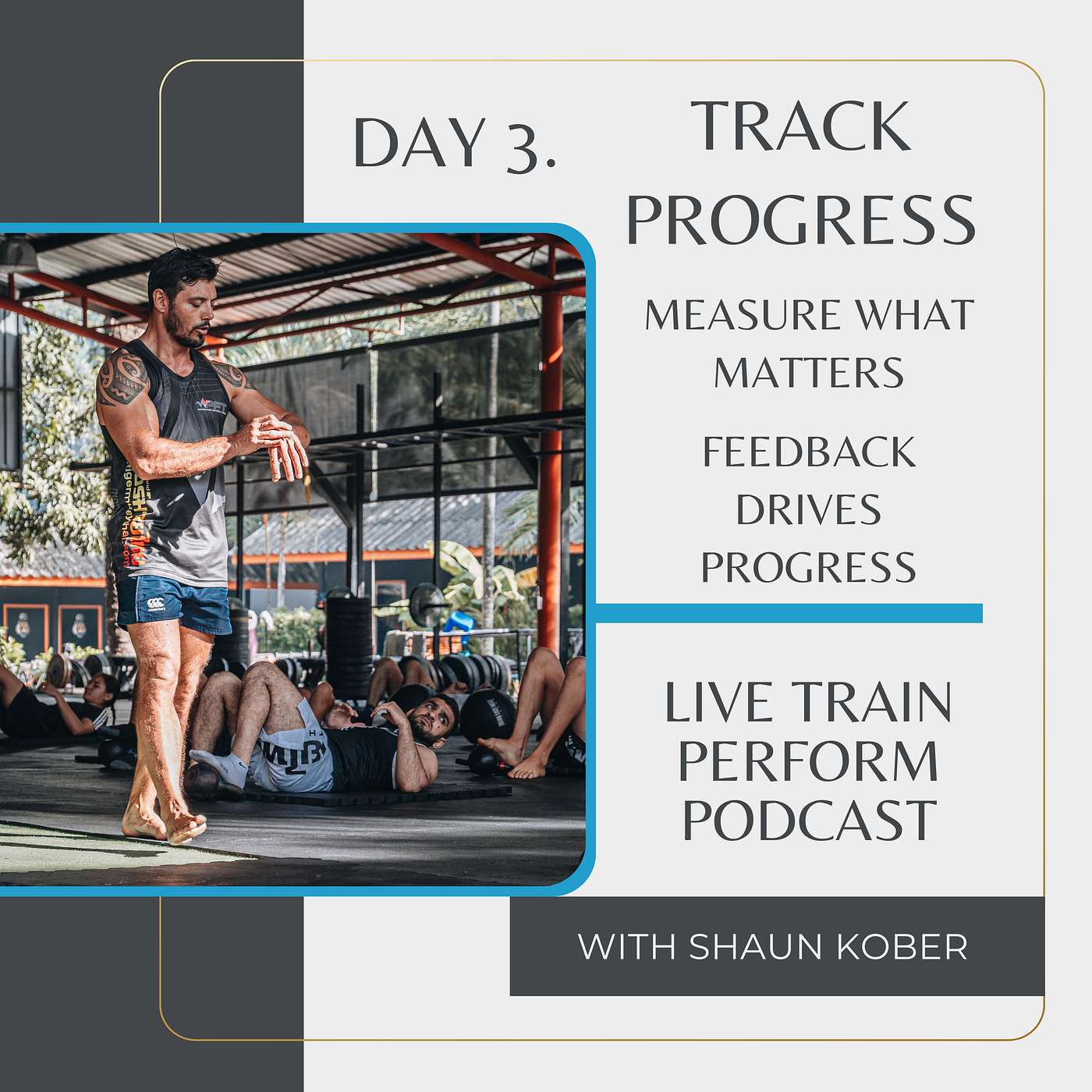 DAY 3.

TRACK PROGRESS

MEASURE WHAT MATTERS

FEEDBACK DRIVES PROGRESS

LIVE TRAIN PERFORM PODCAST

WITH SHAUN KOBER